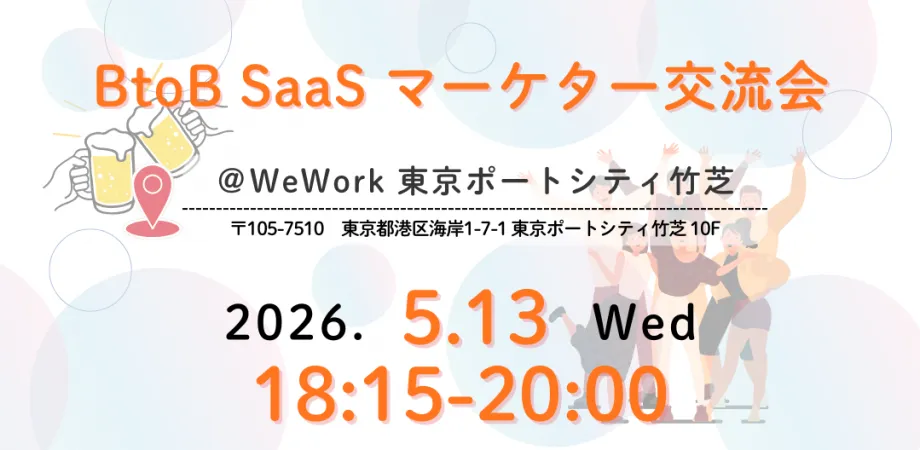 BtoB SaaS マーケター交流会

@WeWork 東京ポートシティ竹芝

〒105-7510 東京都港区海岸1-7-1 東京ポートシティ竹芝 10F

2026. 5.13 Wed
18:15-20:00